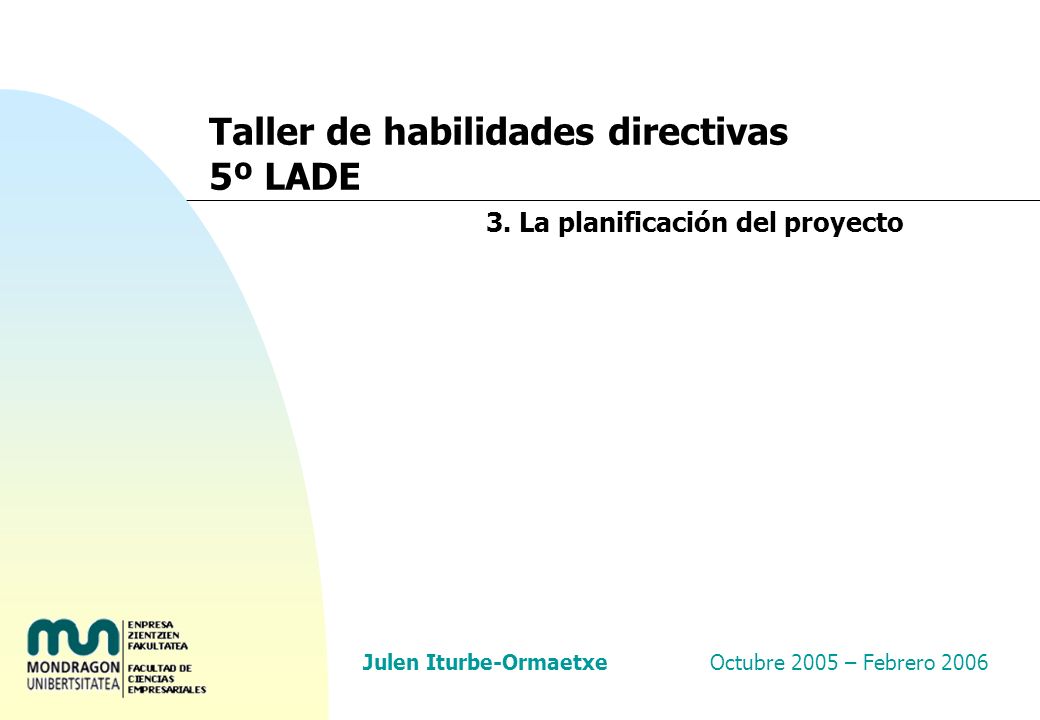 Taller de habilidades directivas
5º LADE

3. La planificación del proyecto

MONDRAGON UNIBERTSITATEA

ENPRESA ZIENTZIEN FAKULTATEA

FACULTAD DE CIENCIAS EMPRESARIALES

Julen Iturbe-Ormaetxe

Octubre 2005 – Febrero 2006